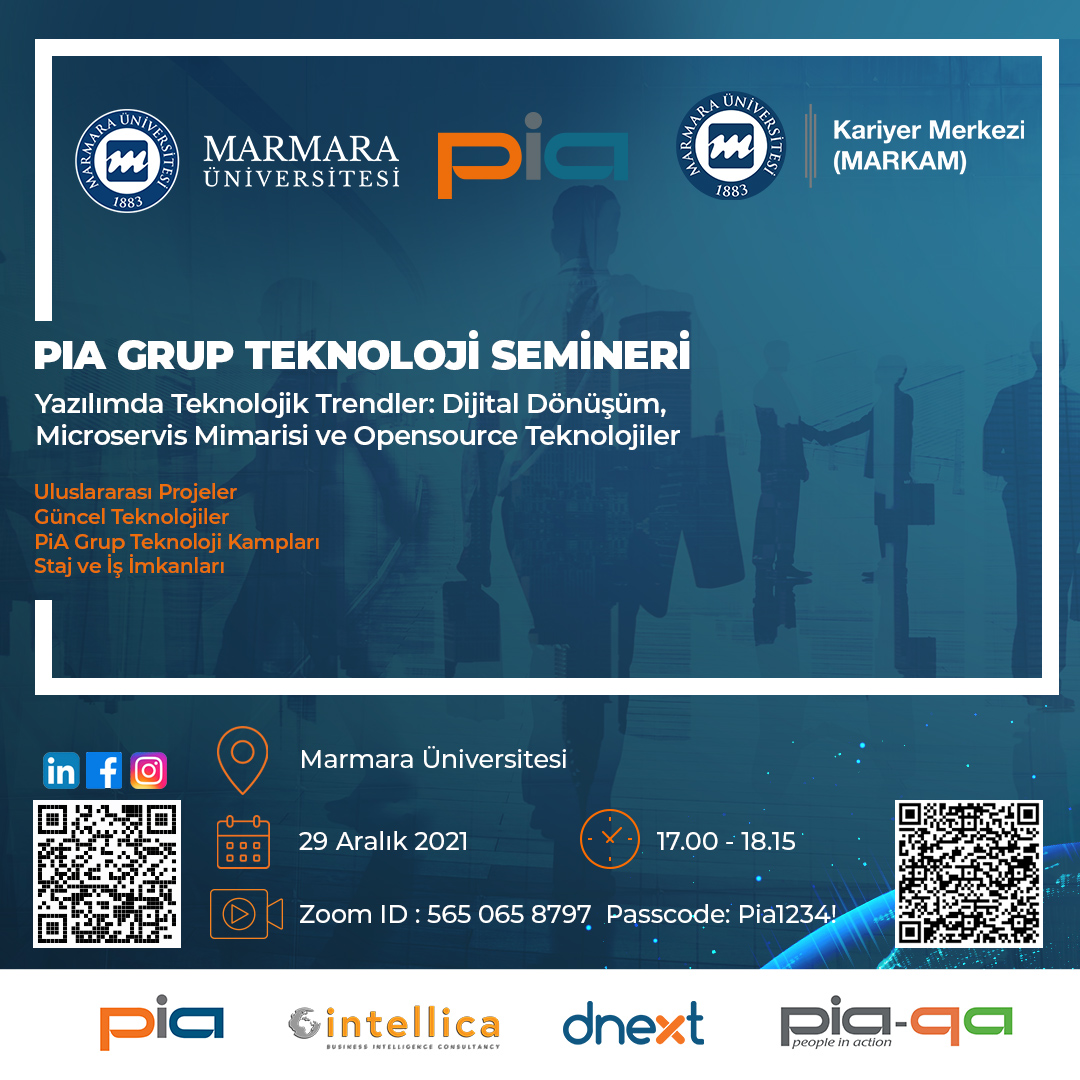 MARMARA ÜNİVERSİTESİ 1883

MARMARA ÜNİVERSİTESİ

pia

MARMARA ÜNİVERSİTESİ 1883

Kariyer Merkezi (MARKAM)

PIA GRUP TEKNOLOJİ SEMİNERİ

Yazılımda Teknolojik Trendler: Dijital Dönüşüm, Microservis Mimarisi ve Opensource Teknolojiler

Uluslararası Projeler
Güncel Teknolojiler
PiA Grup Teknoloji Kampları
Staj ve İş İmkanları

Marmara Üniversitesi

29 Aralık 2021

17.00 - 18.15

Zoom ID : 565 065 8797 Passcode: Pia1234!

pia

intellica BUSINESS INTELLIGENCE CONSULTANCY

dnext

pia-qa people in action